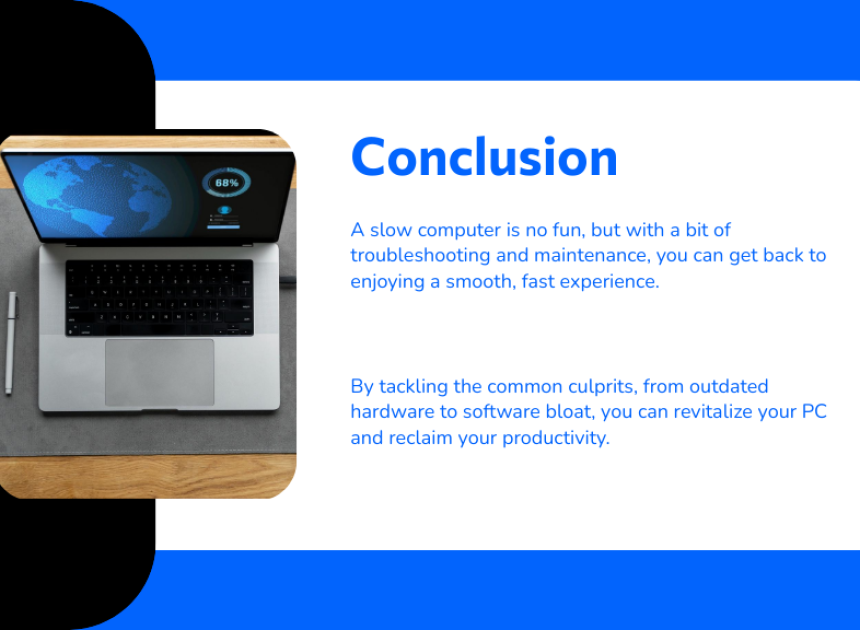 68%

Conclusion

A slow computer is no fun, but with a bit of troubleshooting and maintenance, you can get back to enjoying a smooth, fast experience.

By tackling the common culprits, from outdated hardware to software bloat, you can revitalize your PC and reclaim your productivity.